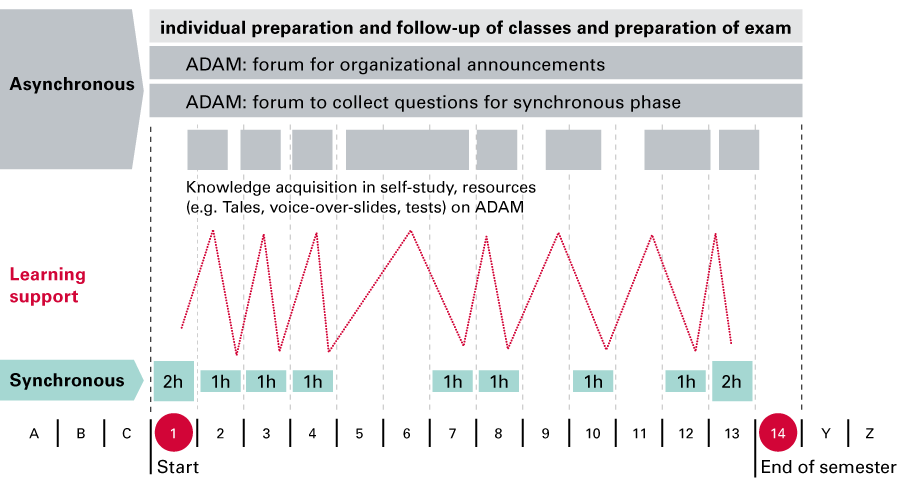 Asynchronous

individual preparation and follow-up of classes and preparation of exam

ADAM: forum for organizational announcements

ADAM: forum to collect questions for synchronous phase

Knowledge acquisition in self-study, resources (e.g. Tales, voice-over-slides, tests) on ADAM

Learning support

Synchronous

2h 1h 1h 1h 1h 1h 1h 1h 2h

A B C 1 2 3 4 5 6 7 8 9 10 11 12 13 14 Y Z

Start

End of semester